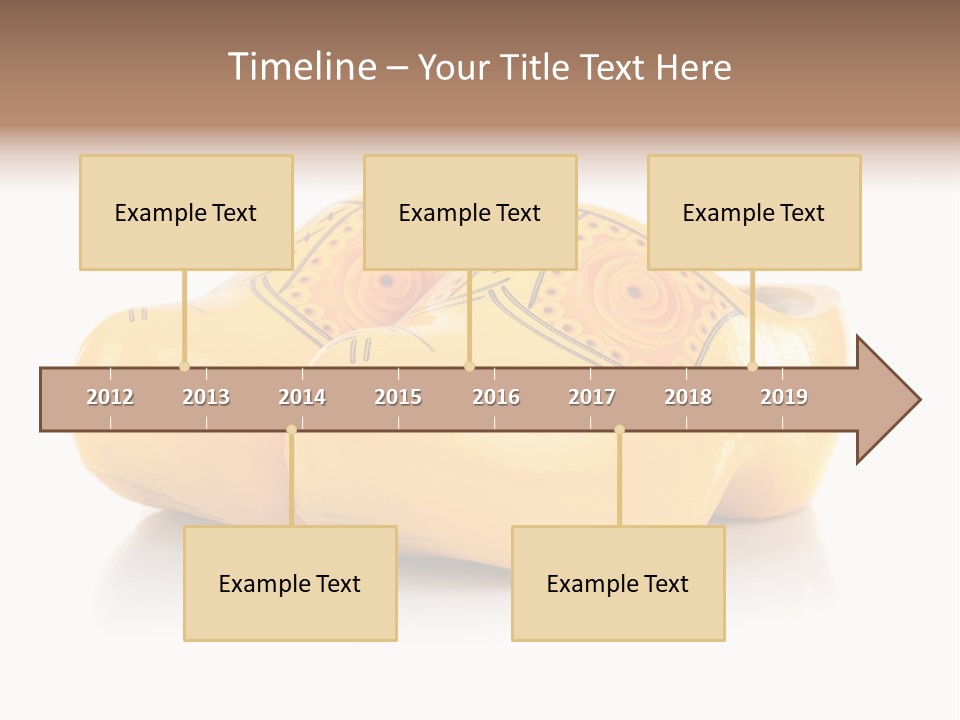 Timeline – Your Title Text Here

Example Text

Example Text

Example Text

2012 2013 2014 2015 2016 2017 2018 2019

Example Text

Example Text